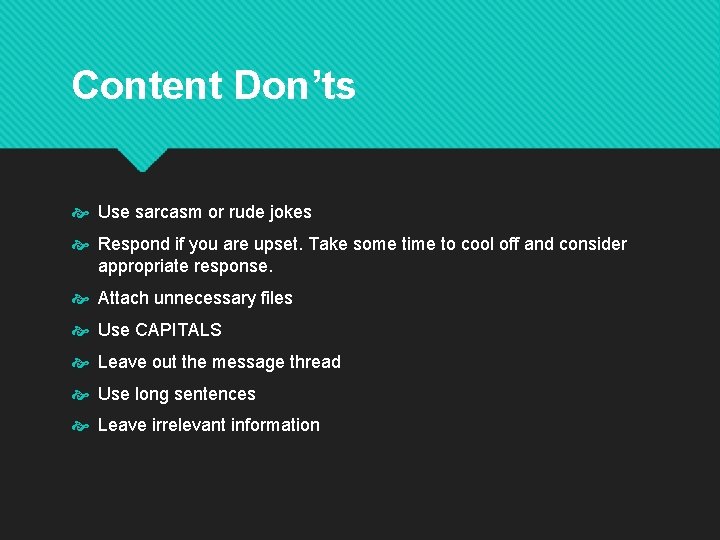 Content Don’ts

Use sarcasm or rude jokes

Respond if you are upset. Take some time to cool off and consider appropriate response.

Attach unnecessary files

Use CAPITALS

Leave out the message thread

Use long sentences

Leave irrelevant information